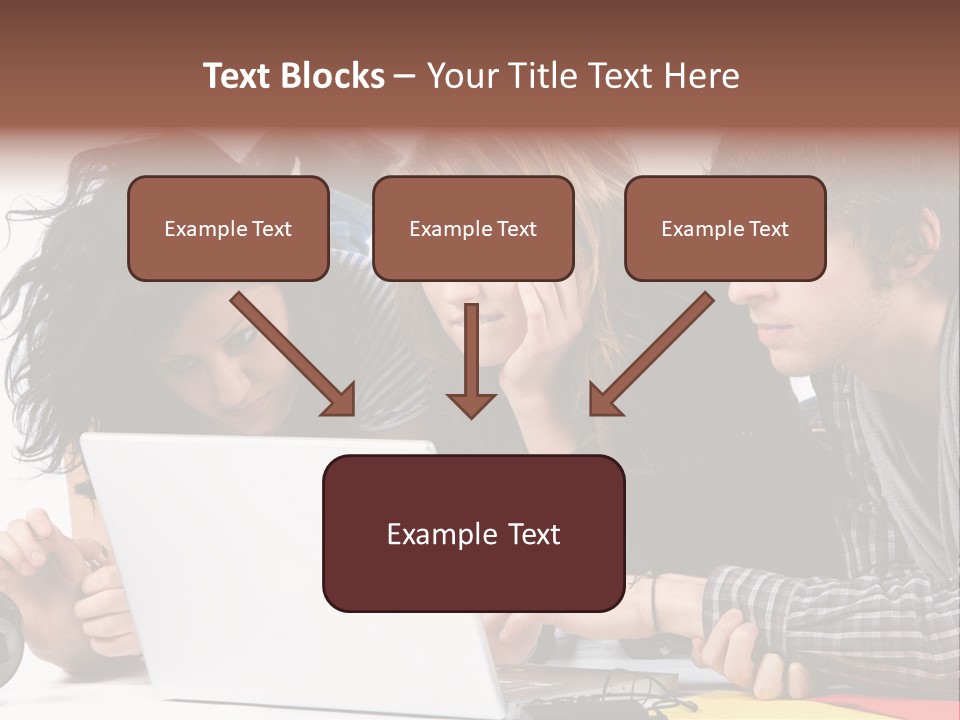 Text Blocks – Your Title Text Here

Example Text

Example Text

Example Text

Example Text